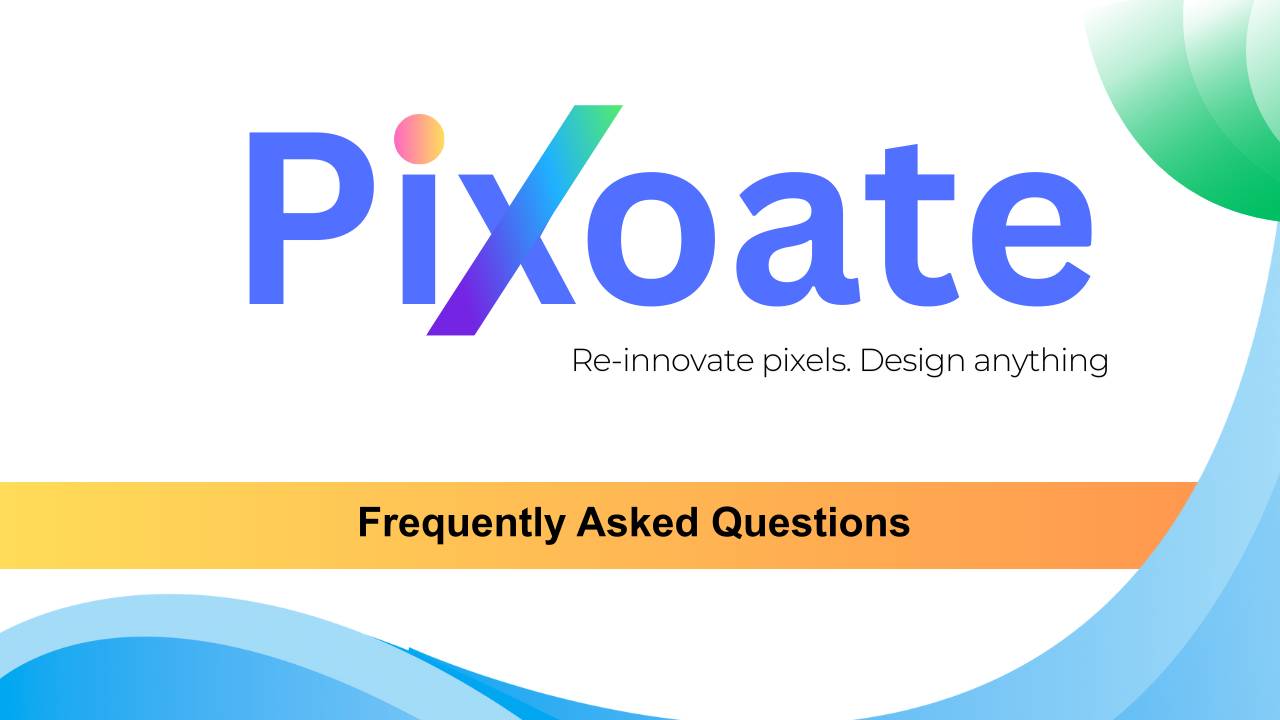 Pixoate

Re-innovate pixels. Design anything

Frequently Asked Questions